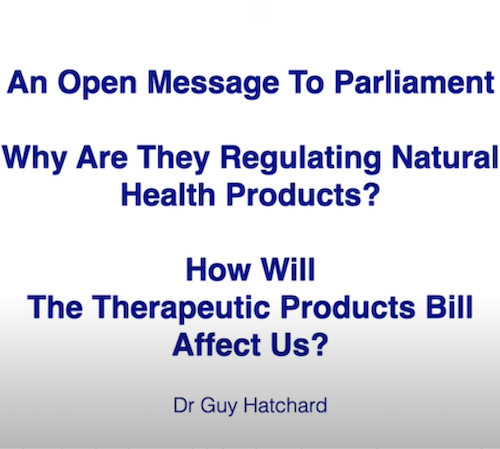 An Open Message To Parliament

Why Are They Regulating Natural Health Products?

How Will The Therapeutic Products Bill Affect Us?

Dr Guy Hatchard